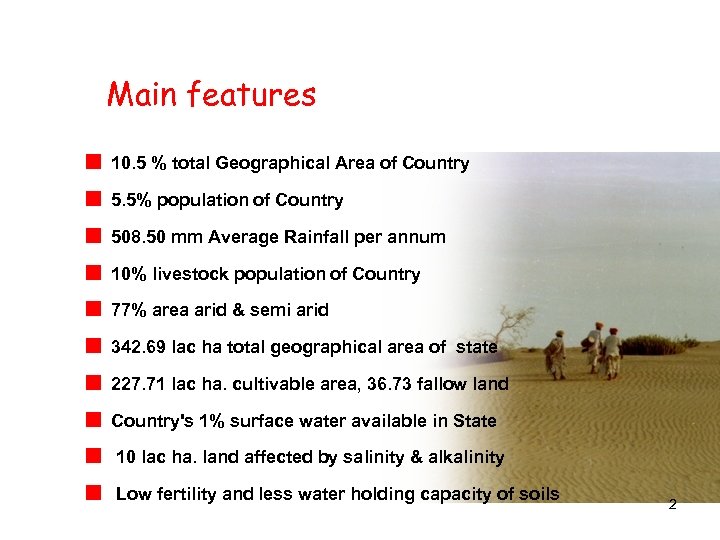 Main features

10.5 % total Geographical Area of Country

5.5% population of Country

508.50 mm Average Rainfall per annum

10% livestock population of Country

77% area arid & semi arid

342.69 lac ha total geographical area of state

227.71 lac ha. cultivable area, 36.73 fallow land

Country's 1% surface water available in State

10 lac ha. land affected by salinity & alkalinity

Low fertility and less water holding capacity of soils

2